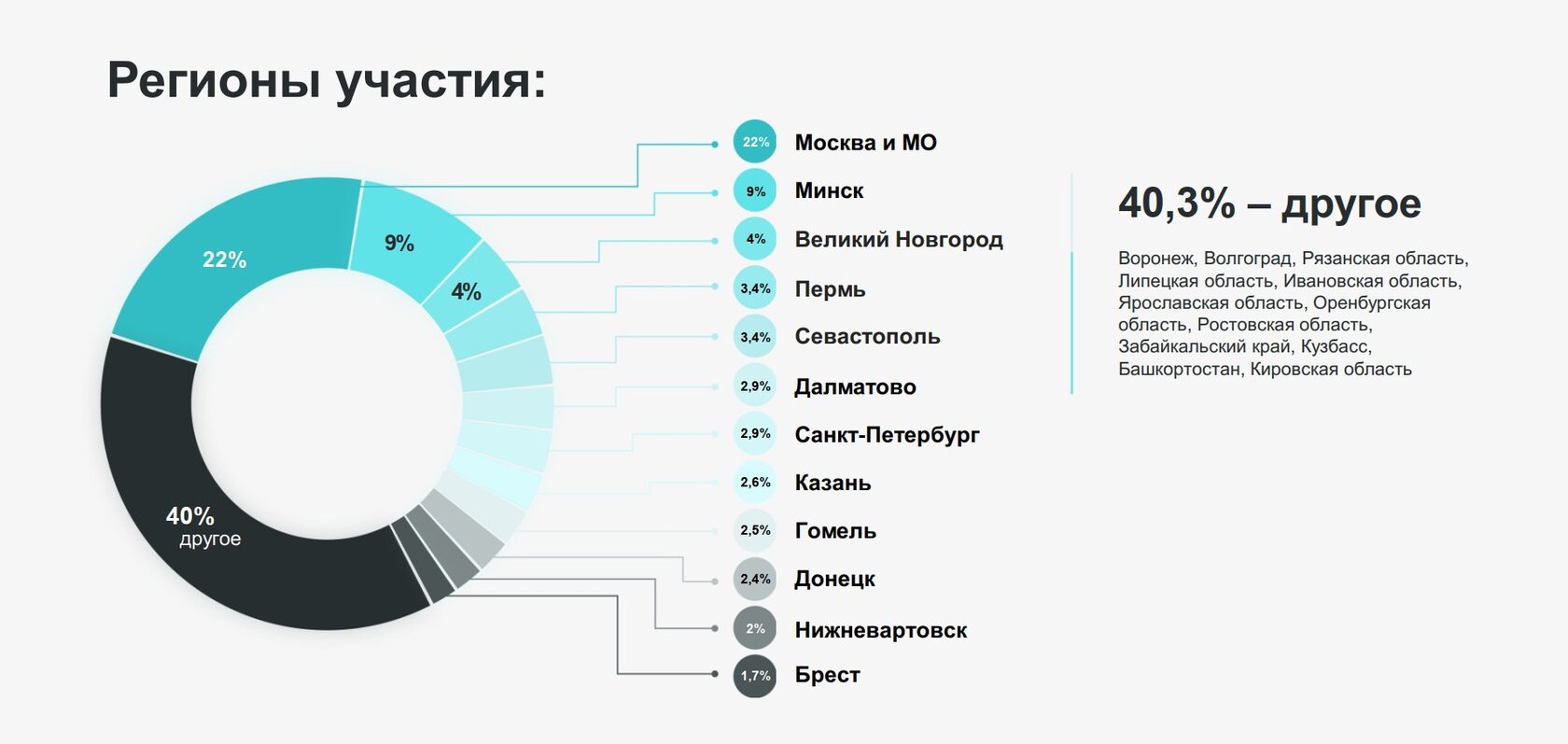 Регионы участия:

22%
9%
4%
40%
другое

22% Москва и МО
9% Минск
4% Великий Новгород
3,4% Пермь
3,4% Севастополь
2,9% Далматово
2,9% Санкт-Петербург
2,6% Казань
2,5% Гомель
2,4% Донецк
2% Нижневартовск
1,7% Брест

40,3% – другое

Воронеж, Волгоград, Рязанская область, Липецкая область, Ивановская область, Ярославская область, Оренбургская область, Ростовская область, Забайкальский край, Кузбасс, Башкортостан, Кировская область